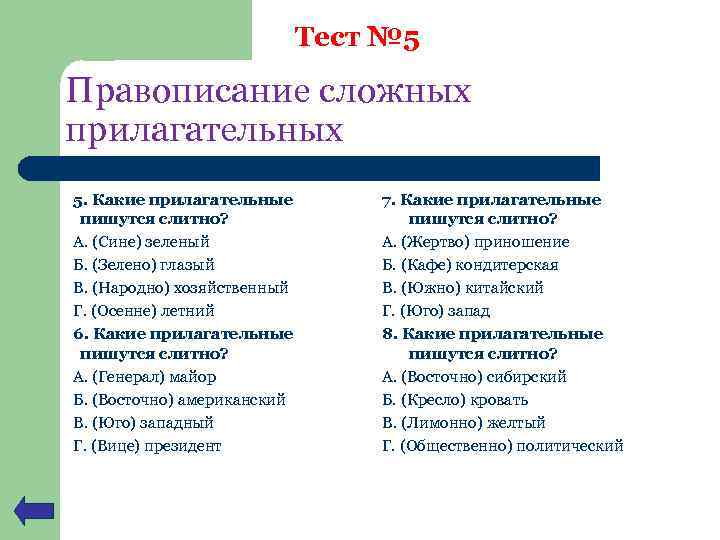 Тест №5

Правописание сложных прилагательных

5. Какие прилагательные пишутся слитно?
А. (Сине) зеленый
Б. (Зелено) глазый
В. (Народно) хозяйственный
Г. (Осенне) летний
6. Какие прилагательные пишутся слитно?
А. (Генерал) майор
Б. (Восточно) американский
В. (Юго) западный
Г. (Вице) президент

7. Какие прилагательные пишутся слитно?
А. (Жертво) приношение
Б. (Кафе) кондитерская
В. (Южно) китайский
Г. (Юго) запад
8. Какие прилагательные пишутся слитно?
А. (Восточно) сибирский
Б. (Кресло) кровать
В. (Лимонно) желтый
Г. (Общественно) политический